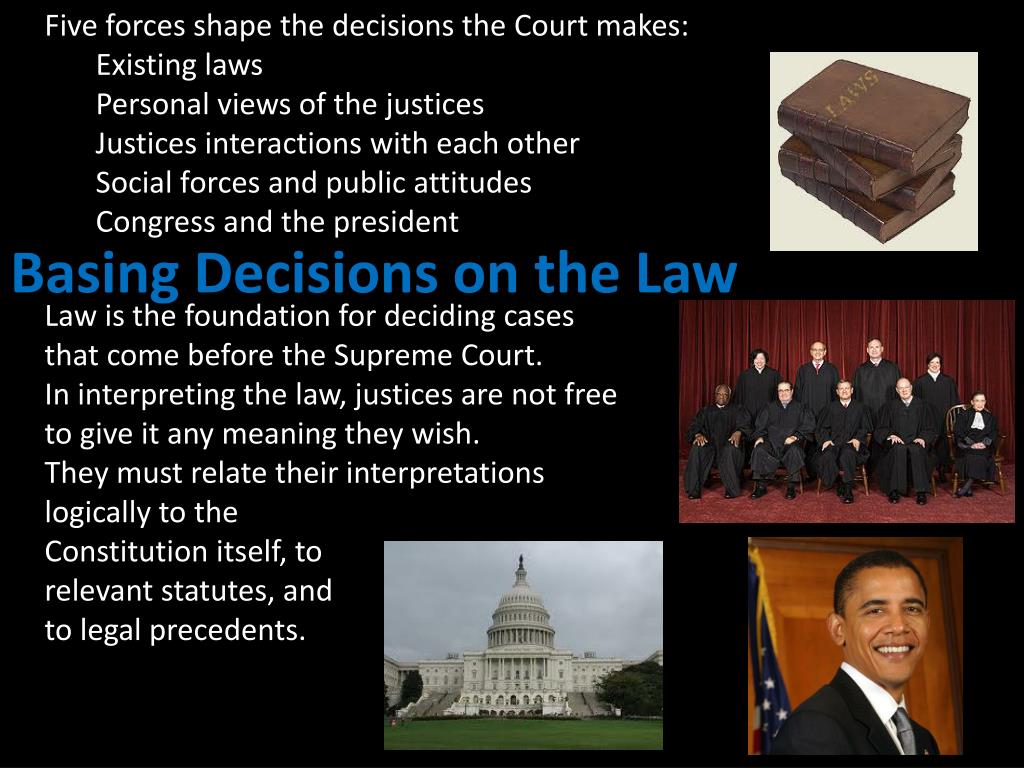 Five forces shape the decisions the Court makes:
Existing laws
Personal views of the justices
Justices interactions with each other
Social forces and public attitudes
Congress and the president

LAWS

Basing Decisions on the Law

Law is the foundation for deciding cases that come before the Supreme Court.
In interpreting the law, justices are not free to give it any meaning they wish.
They must relate their interpretations logically to the Constitution itself, to relevant statutes, and to legal precedents.